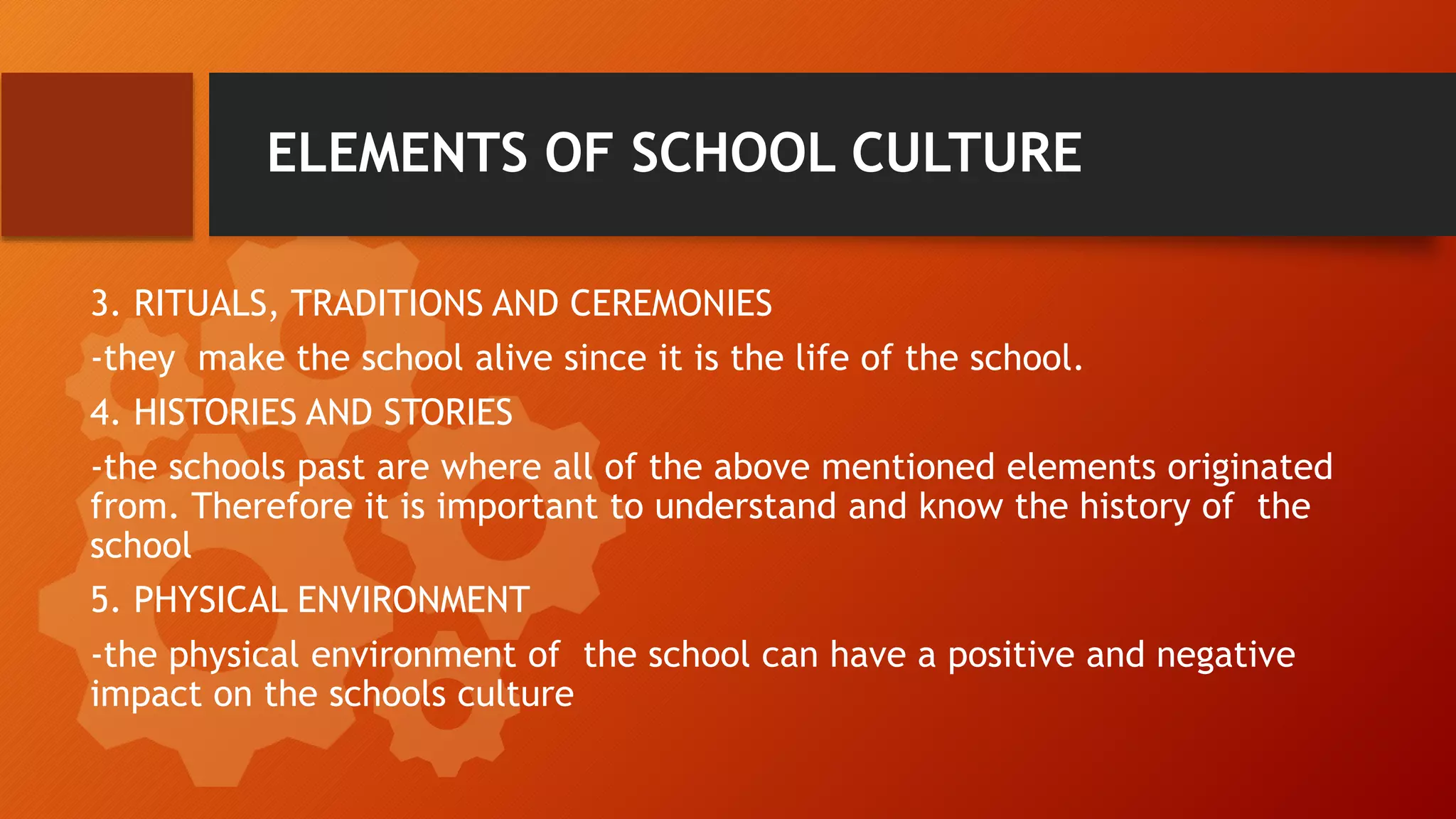 ELEMENTS OF SCHOOL CULTURE

3. RITUALS, TRADITIONS AND CEREMONIES

-they make the school alive since it is the life of the school.

4. HISTORIES AND STORIES

-the schools past are where all of the above mentioned elements originated from. Therefore it is important to understand and know the history of the school

5. PHYSICAL ENVIRONMENT

-the physical environment of the school can have a positive and negative impact on the schools culture